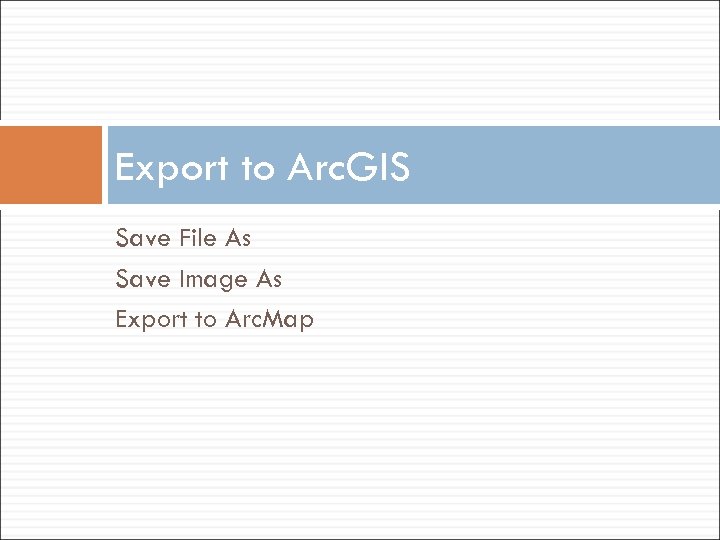 Export to ArcGIS

Save File As
Save Image As
Export to ArcMap